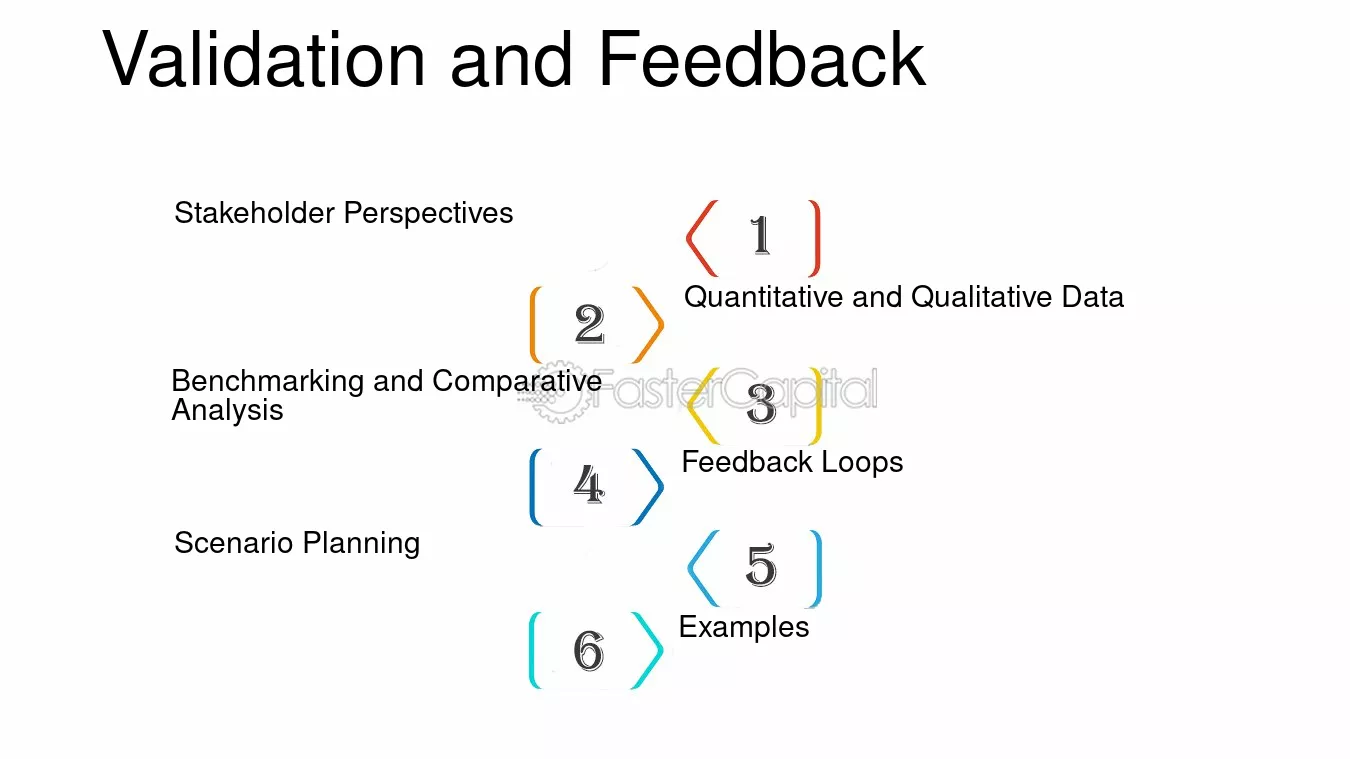 Validation and Feedback

Stakeholder Perspectives

1

2

Quantitative and Qualitative Data

Benchmarking and Comparative Analysis

3

4

Feedback Loops

Scenario Planning

5

6

Examples

FasterCapital